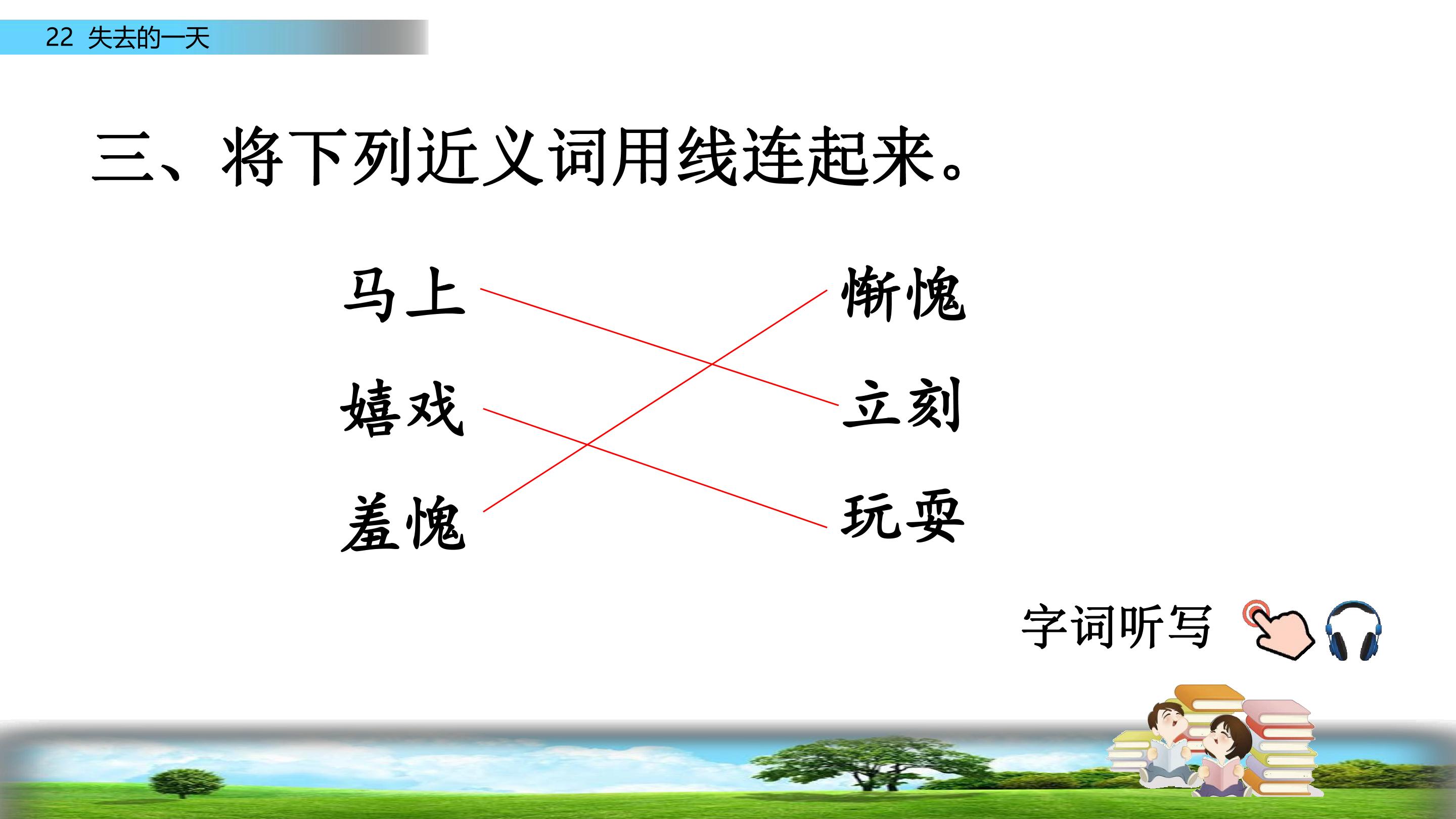 22 失去的一天

三、将下列近义词用线连起来。

马上

嬉戏

羞愧

惭愧

立刻

玩耍

字词听写